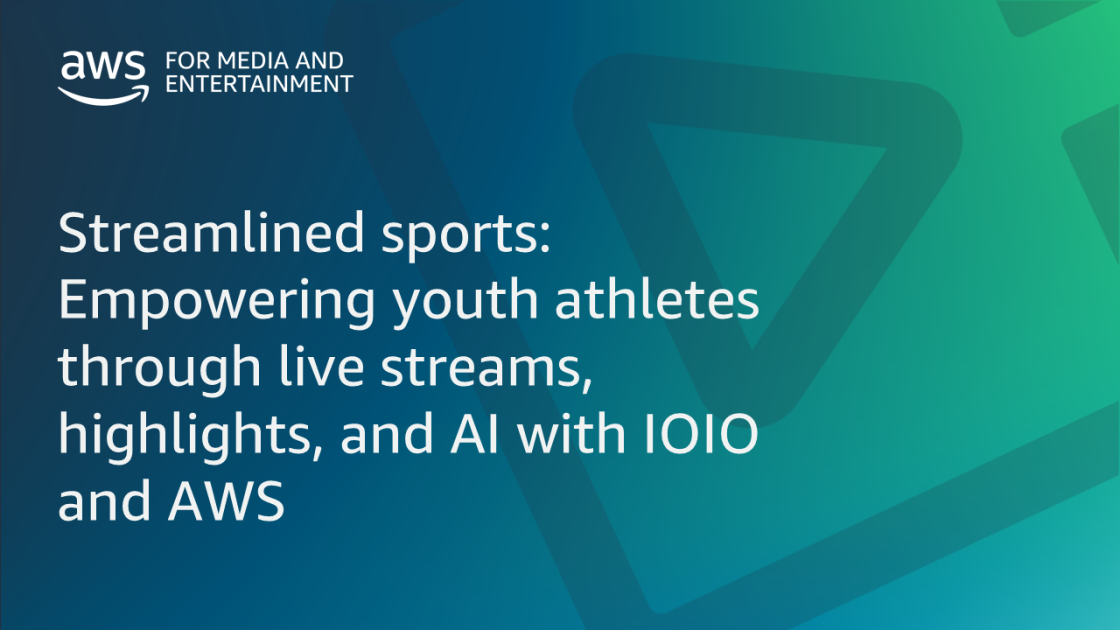 aws FOR MEDIA AND ENTERTAINMENT

Streamlined sports: Empowering youth athletes through live streams, highlights, and AI with IOIO and AWS